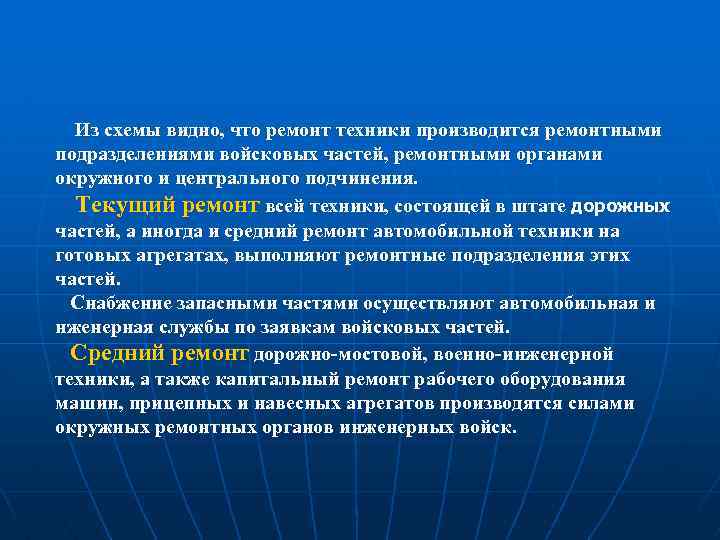 Из схемы видно, что ремонт техники производится ремонтными подразделениями войсковых частей, ремонтными органами окружного и центрального подчинения.

Текущий ремонт всей техники, состоящей в штате дорожных частей, а иногда и средний ремонт автомобильной техники на готовых агрегатах, выполняют ремонтные подразделения этих частей.

Снабжение запасными частями осуществляют автомобильная и инженерная службы по заявкам войсковых частей.

Средний ремонт дорожно-мостовой, военно-инженерной техники, а также капитальный ремонт рабочего оборудования машин, прицепных и навесных агрегатов производятся силами окружных ремонтных органов инженерных войск.